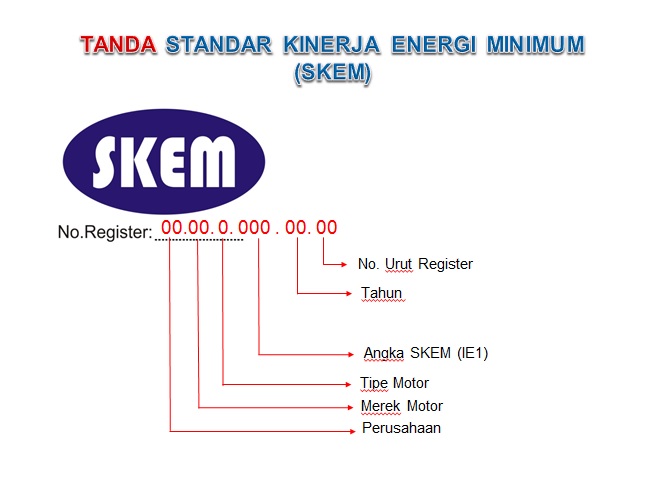 TANDA STANDAR KINERJA ENERGI MINIMUM (SKEM)

SKEM

No.Register: 00.00. 0. 000 . 00. 00

No. Urut Register

Tahun

Angka SKEM (IE1)

Tipe Motor

Merek Motor

Perusahaan